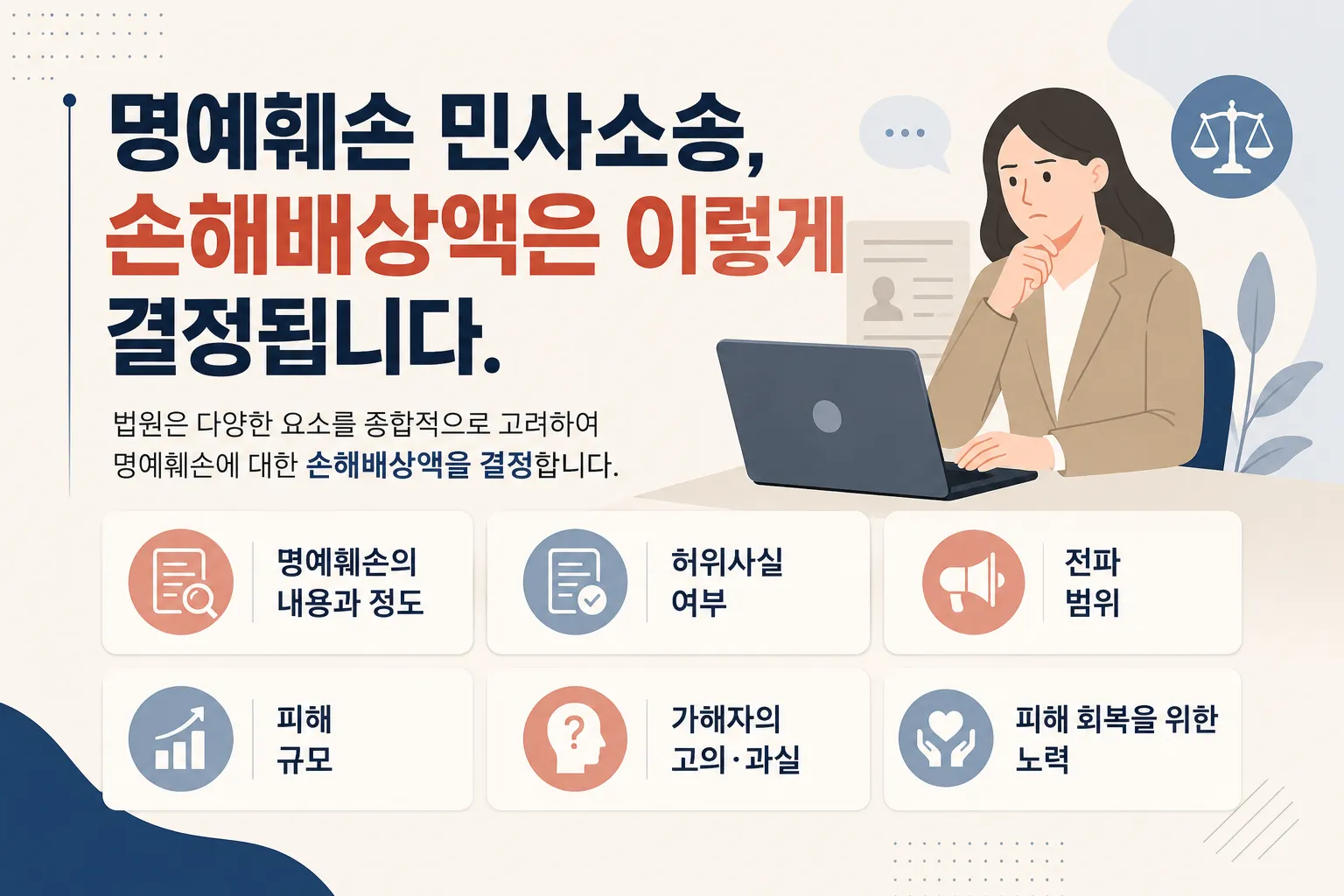 명예훼손 민사소송,
손해배상액은 이렇게
결정됩니다.

법원은 다양한 요소를 종합적으로 고려하여
명예훼손에 대한 손해배상액을 결정합니다.

명예훼손의 내용과 정도

허위사실 여부

전파 범위

피해 규모

가해자의 고의·과실

피해 회복을 위한 노력